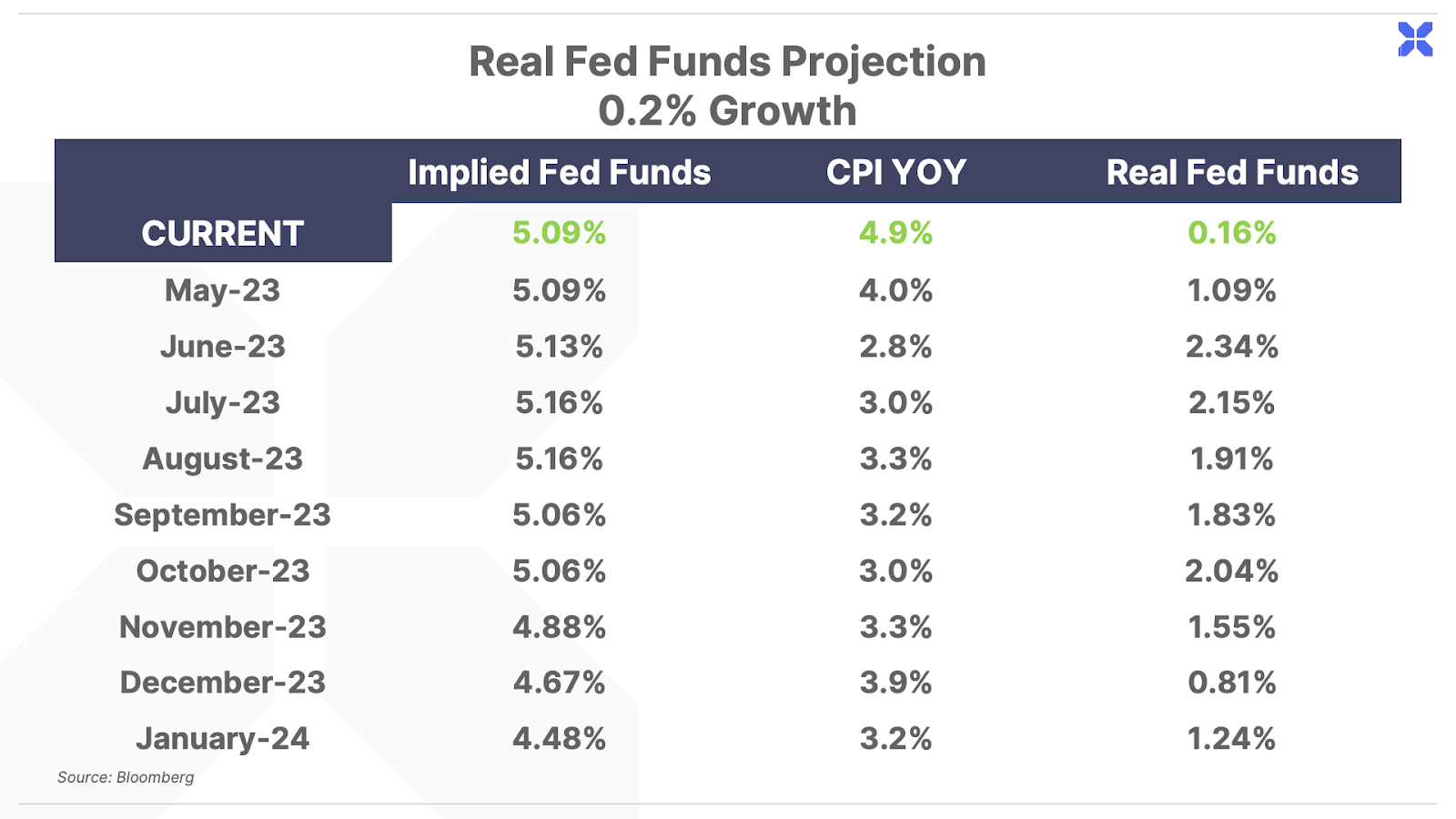 Real Fed Funds Projection
0.2% Growth

| | Implied Fed Funds | CPI YOY | Real Fed Funds |
|---|---|---|---|
| CURRENT | 5.09% | 4.9% | 0.16% |
| May-23 | 5.09% | 4.0% | 1.09% |
| June-23 | 5.13% | 2.8% | 2.34% |
| July-23 | 5.16% | 3.0% | 2.15% |
| August-23 | 5.16% | 3.3% | 1.91% |
| September-23 | 5.06% | 3.2% | 1.83% |
| October-23 | 5.06% | 3.0% | 2.04% |
| November-23 | 4.88% | 3.3% | 1.55% |
| December-23 | 4.67% | 3.9% | 0.81% |
| January-24 | 4.48% | 3.2% | 1.24% |

Source: Bloomberg